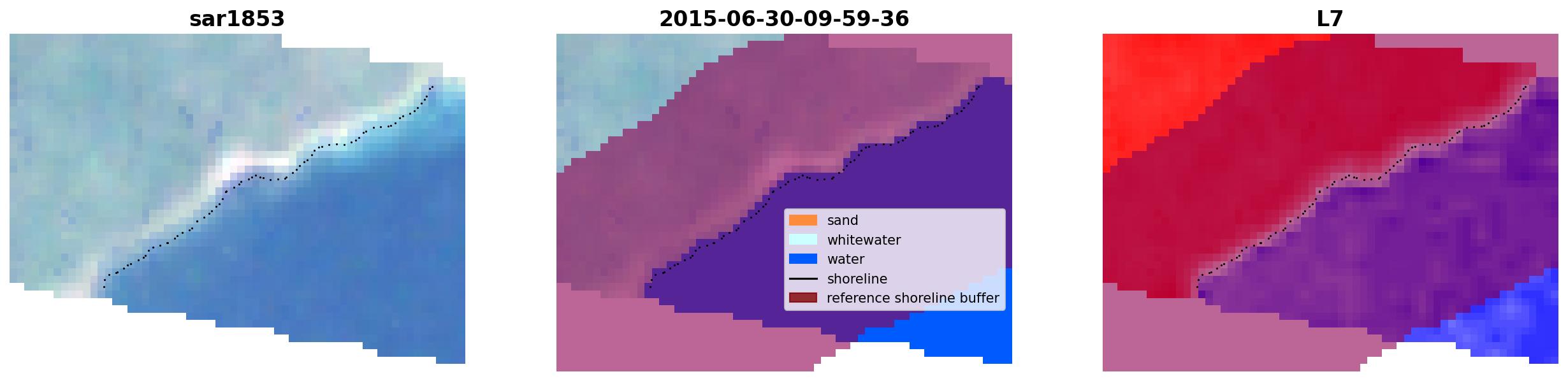 sar1853

2015-06-30-09-59-36

sand
whitewater
water
shoreline
reference shoreline buffer

L7